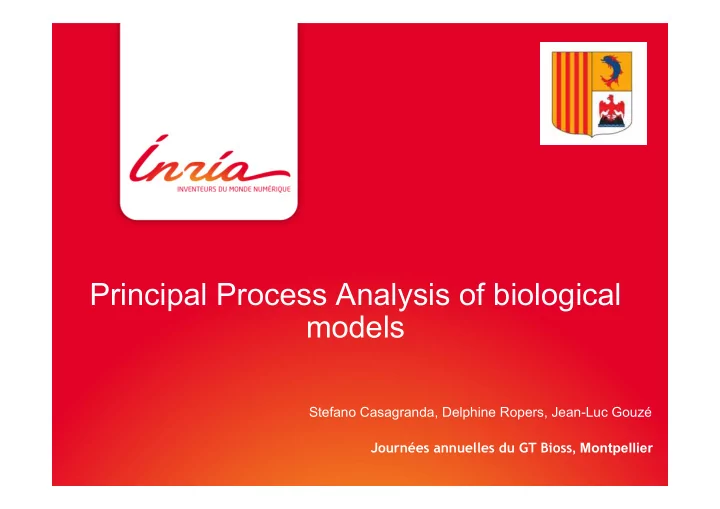 Inria
INVENTEURS DU MONDE NUMÉRIQUE

Principal Process Analysis of biological models

Stefano Casagranda, Delphine Ropers, Jean-Luc Gouzé

Journées annuelles du GT Bioss, Montpellier